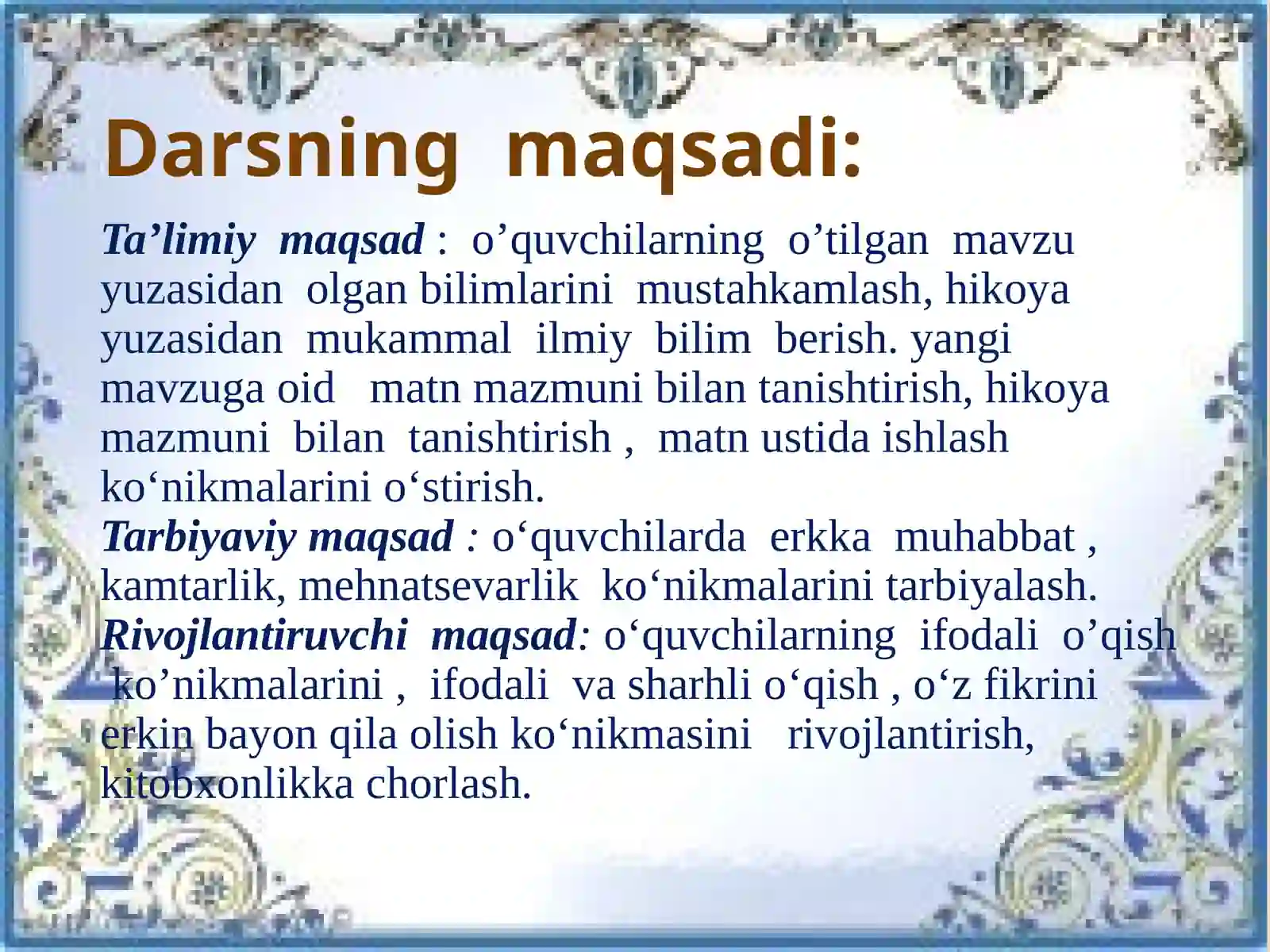 Darsning maqsadi:

Ta’limiy maqsad : o’quvchilarning o’tilgan mavzu yuzasidan olgan bilimlarini mustahkamlash, hikoya yuzasidan mukammal ilmiy bilim berish. yangi mavzuga oid matn mazmuni bilan tanishtirish, hikoya mazmuni bilan tanishtirish , matn ustida ishlash ko‘nikmalarini o‘stirish.
Tarbiyaviy maqsad : o‘quvchilarda erkka muhabbat , kamtarlik, mehnatsevarlik ko‘nikmalarini tarbiyalash.
Rivojlantiruvchi maqsad: o‘quvchilarning ifodali o’qish ko’nikmalarini , ifodali va sharhli o‘qish , o‘z fikrini erkin bayon qila olish ko‘nikmasini rivojlantirish, kitobxonlikka chorlash.